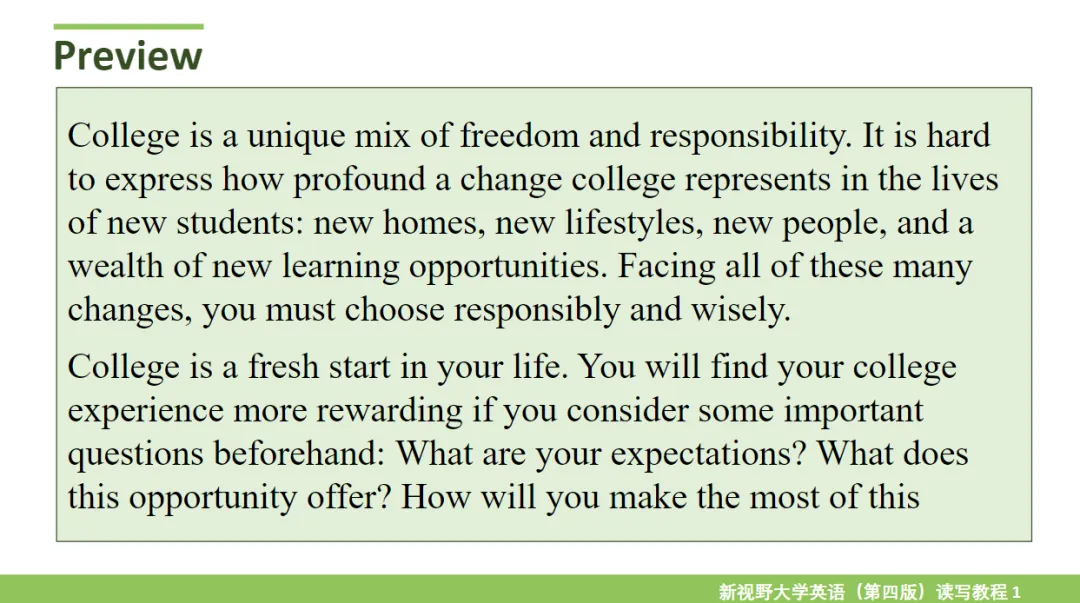 Preview

College is a unique mix of freedom and responsibility. It is hard to express how profound a change college represents in the lives of new students: new homes, new lifestyles, new people, and a wealth of new learning opportunities. Facing all of these many changes, you must choose responsibly and wisely.

College is a fresh start in your life. You will find your college experience more rewarding if you consider some important questions beforehand: What are your expectations? What does this opportunity offer? How will you make the most of this

新视野大学英语（第四版）读写教程 1